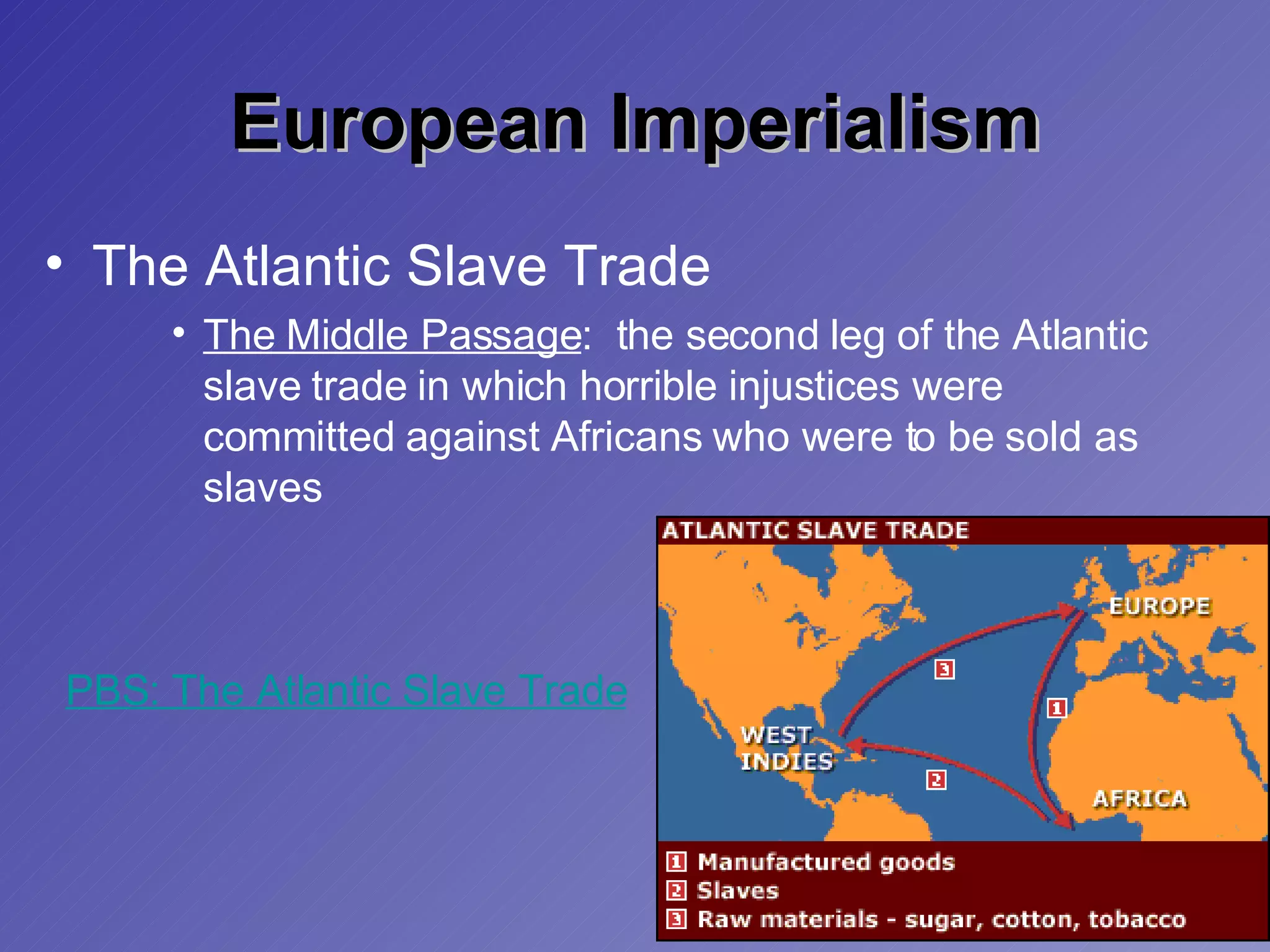 European Imperialism

• The Atlantic Slave Trade

• The Middle Passage: the second leg of the Atlantic slave trade in which horrible injustices were committed against Africans who were to be sold as slaves

PBS: The Atlantic Slave Trade

ATLANTIC SLAVE TRADE

EUROPE

3

1

WEST INDIES

2

AFRICA

1 Manufactured goods
2 Slaves
3 Raw materials - sugar, cotton, tobacco